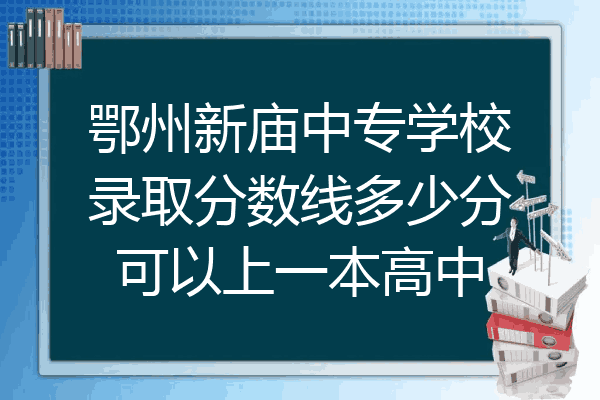 鄂州新庙中专学校录取分数线多少分可以上一本高中